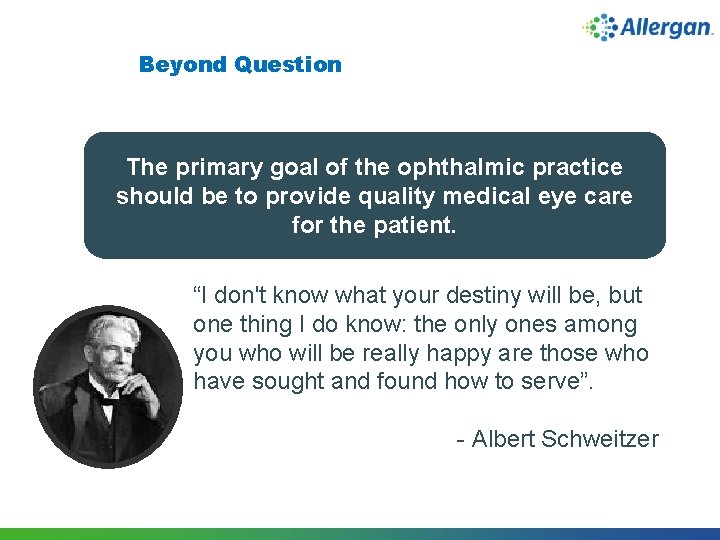 Allergan

Beyond Question

The primary goal of the ophthalmic practice should be to provide quality medical eye care for the patient.

“I don't know what your destiny will be, but one thing I do know: the only ones among you who will be really happy are those who have sought and found how to serve”.

- Albert Schweitzer